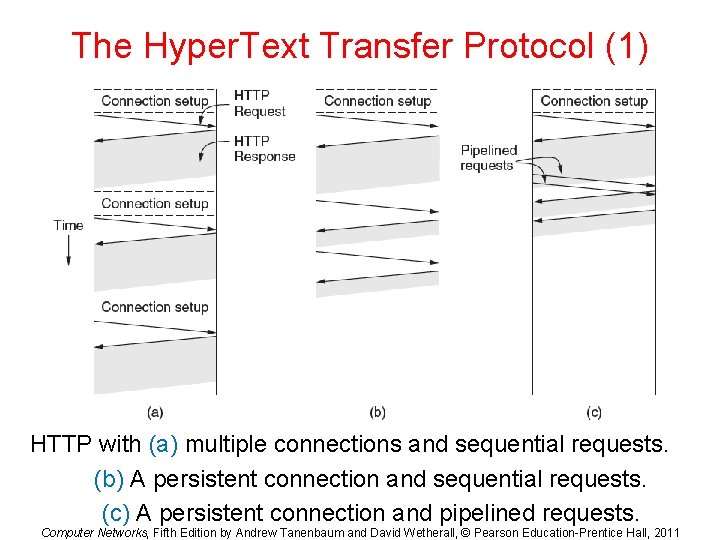 The HyperText Transfer Protocol (1)

Connection setup

HTTP Request

HTTP Response

Connection setup

Time

Connection setup

(a)

Connection setup

(b)

Connection setup

Pipelined requests

(c)

HTTP with (a) multiple connections and sequential requests.

(b) A persistent connection and sequential requests.

(c) A persistent connection and pipelined requests.

Computer Networks, Fifth Edition by Andrew Tanenbaum and David Wetherall, © Pearson Education-Prentice Hall, 2011